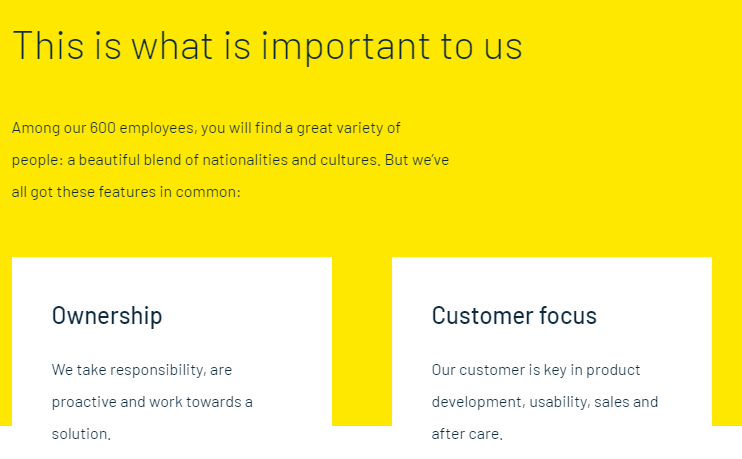 This is what is important to us

Among our 600 employees, you will find a great variety of people: a beautiful blend of nationalities and cultures. But we've all got these features in common:

Ownership

We take responsibility, are proactive and work towards a solution.

Customer focus

Our customer is key in product development, usability, sales and after care.